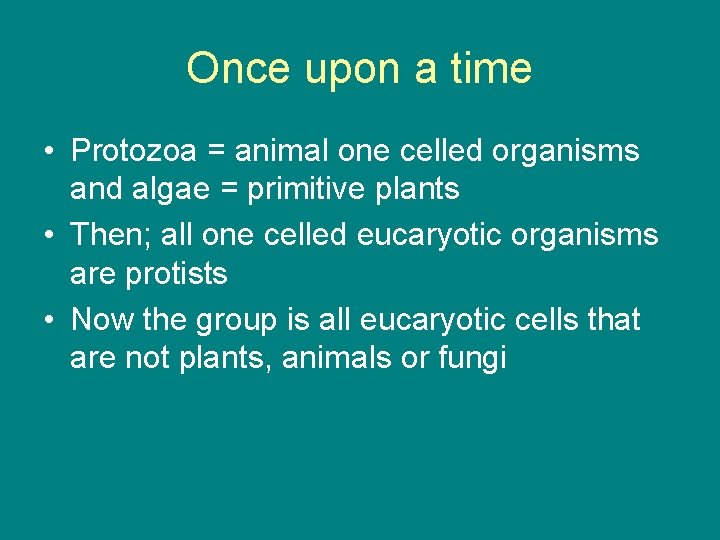 Once upon a time

• Protozoa = animal one celled organisms and algae = primitive plants
• Then; all one celled eucaryotic organisms are protists
• Now the group is all eucaryotic cells that are not plants, animals or fungi